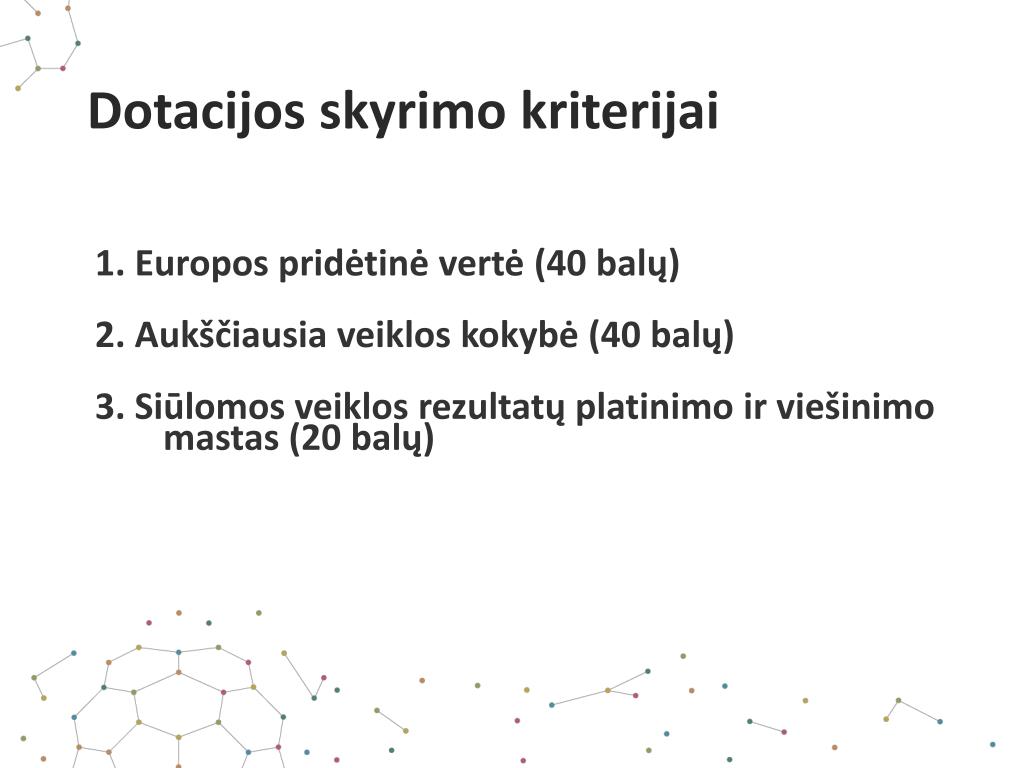 Dotacijos skyrimo kriterijai

1. Europos pridėtinė vertė (40 balų)

2. Aukščiausia veiklos kokybė (40 balų)

3. Siūlomos veiklos rezultatų platinimo ir viešinimo mastas (20 balų)